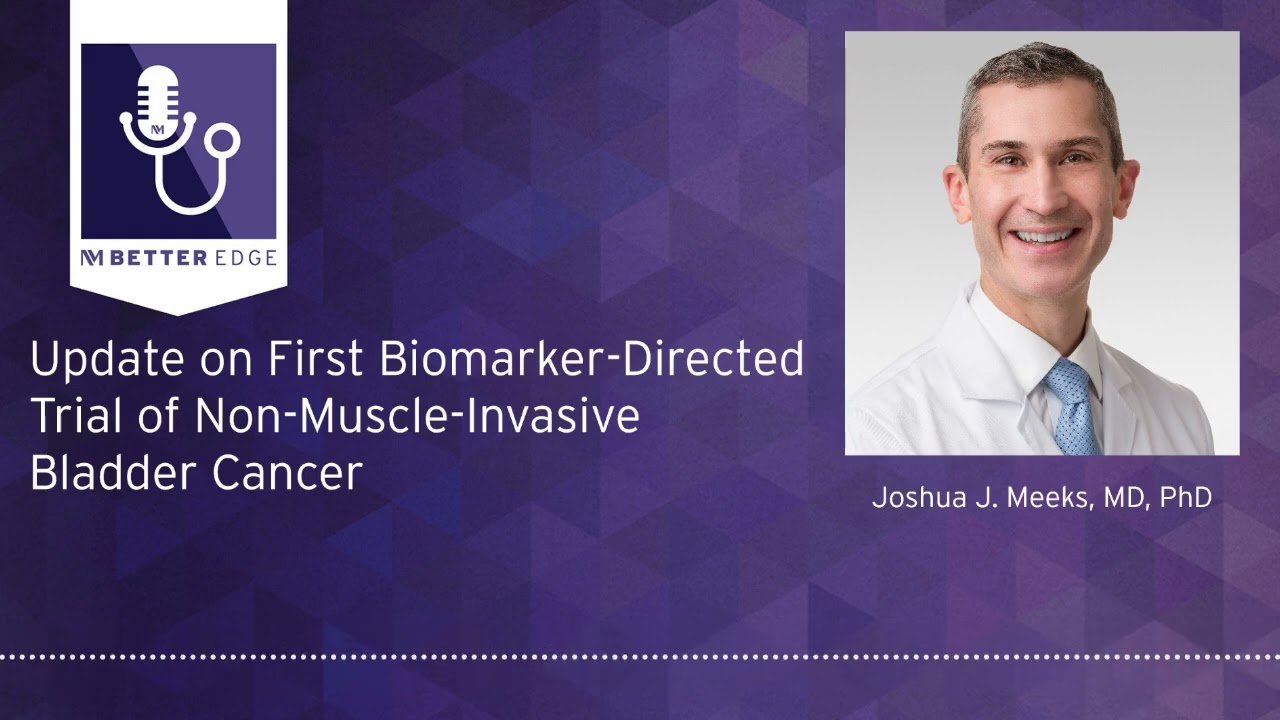 NM BETTER EDGE

Update on First Biomarker-Directed Trial of Non-Muscle-Invasive Bladder Cancer

Joshua J. Meeks, MD, PhD